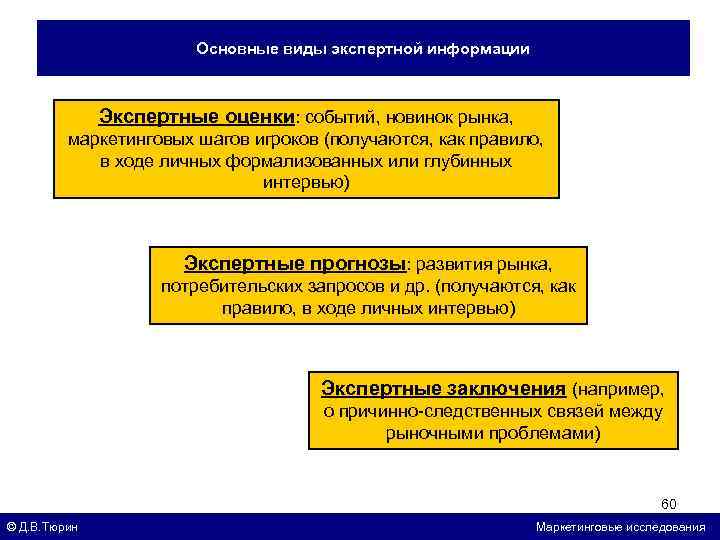 Основные виды экспертной информации

Экспертные оценки: событий, новинок рынка, маркетинговых шагов игроков (получаются, как правило, в ходе личных формализованных или глубинных интервью)

Экспертные прогнозы: развития рынка, потребительских запросов и др. (получаются, как правило, в ходе личных интервью)

Экспертные заключения (например, о причинно-следственных связей между рыночными проблемами)

60

© Д.В.Тюрин

Маркетинговые исследования